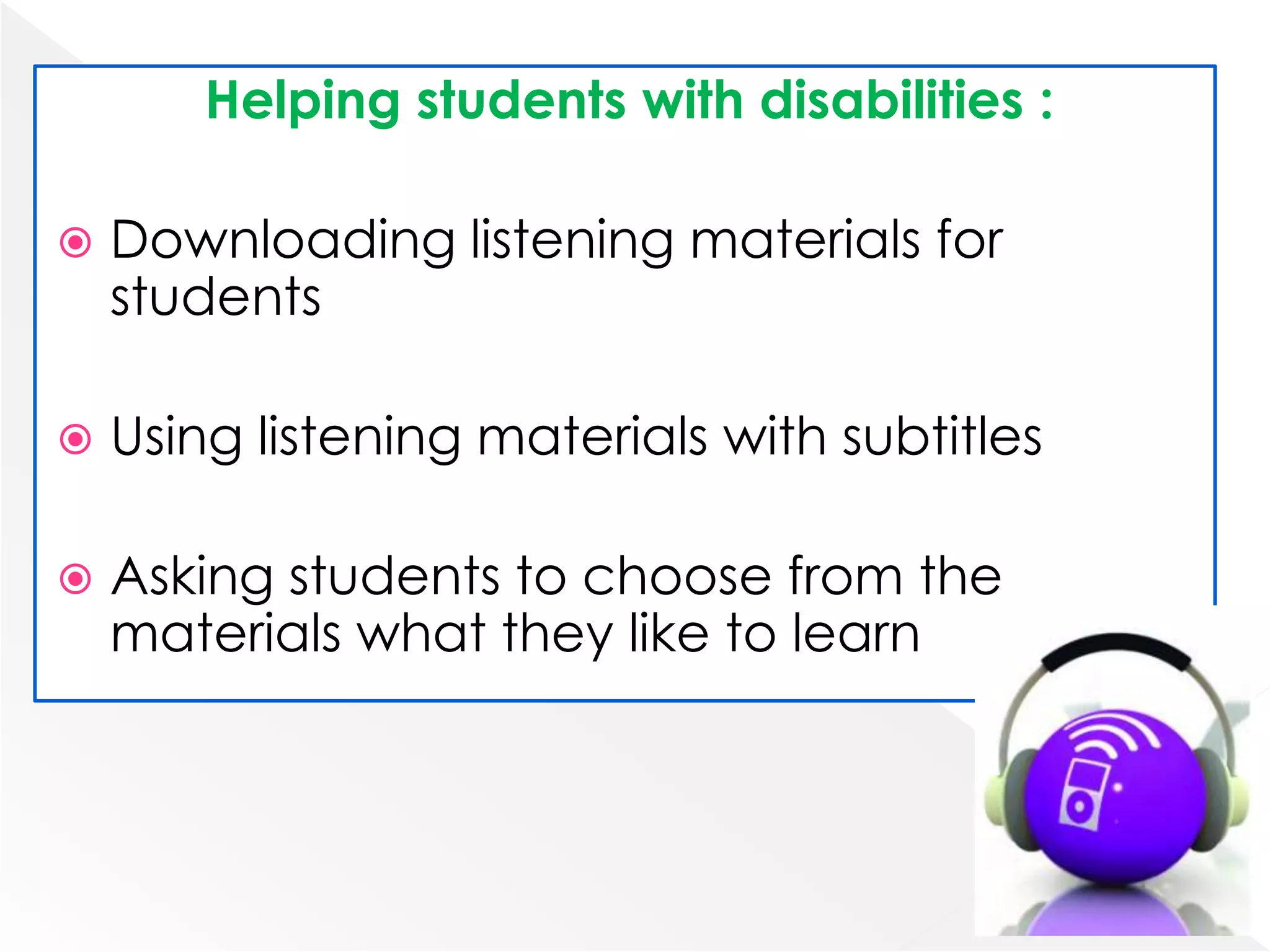 Helping students with disabilities :

Downloading listening materials for students

Using listening materials with subtitles

Asking students to choose from the materials what they like to learn